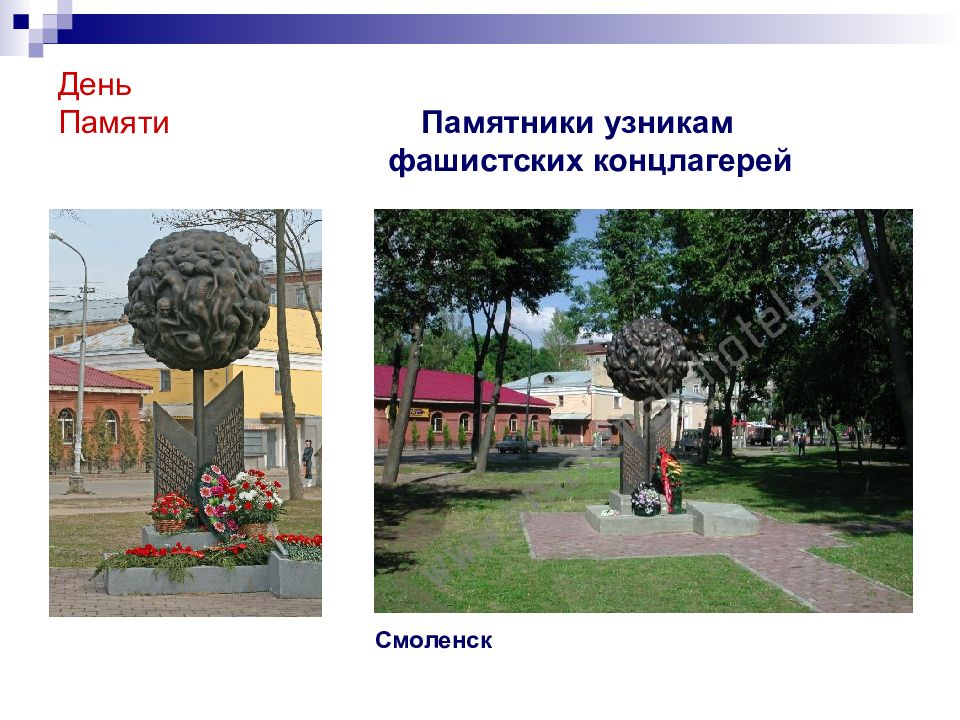 День
Памяти

Памятники узникам фашистских концлагерей

Смоленск